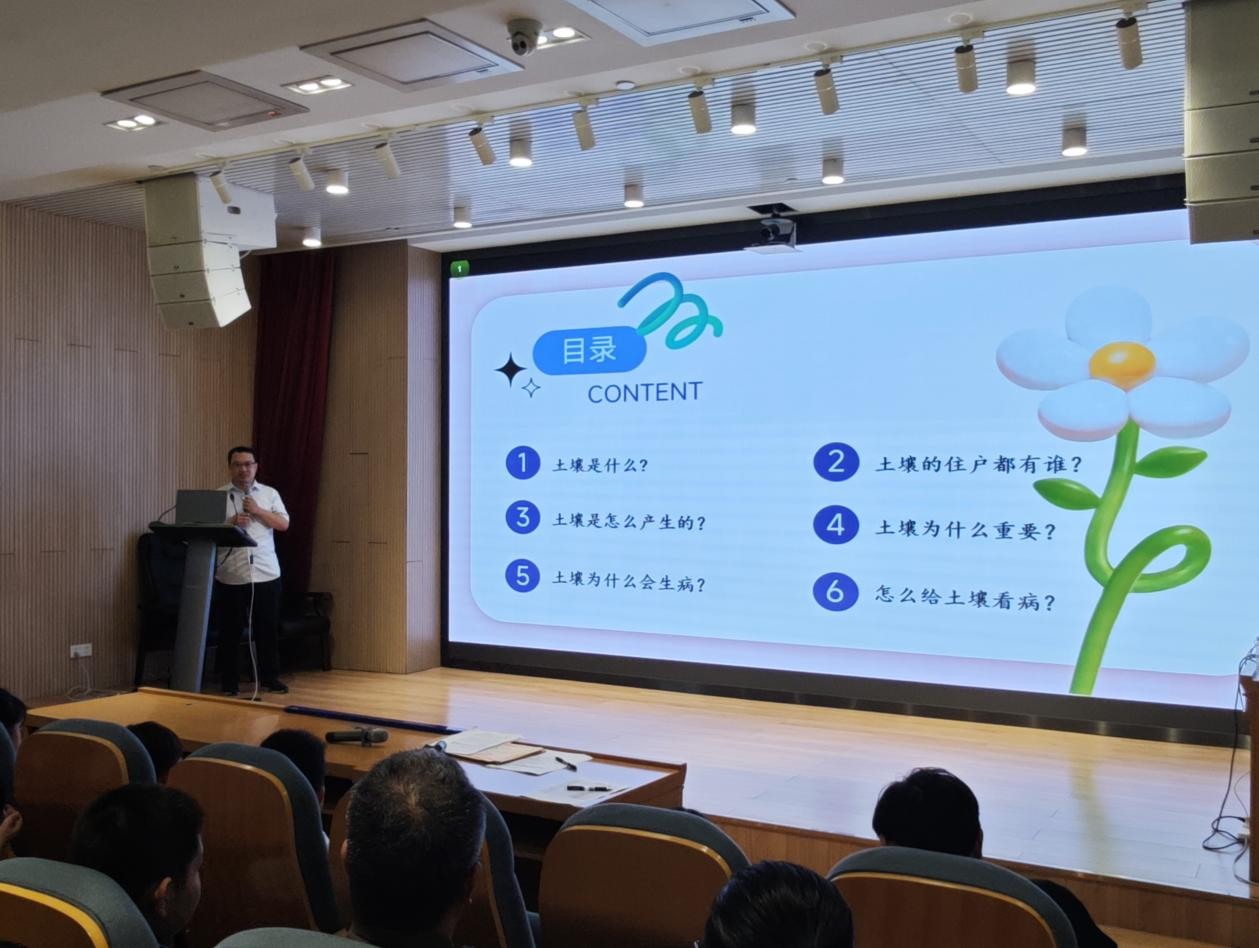 1

目录
CONTENT

1 土壤是什么?

2 土壤的住户都有谁?

3 土壤是怎么产生的?

4 土壤为什么重要?

5 土壤为什么会生病?

6 怎么给土壤看病?